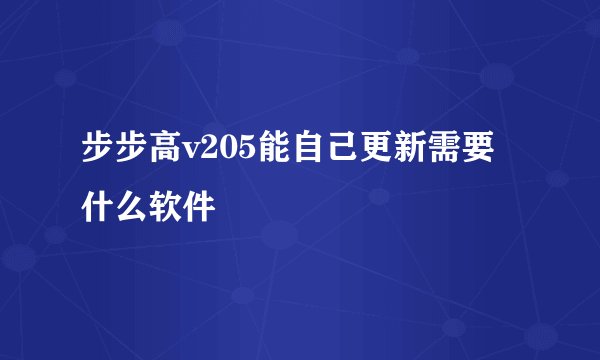 步步高v205能自己更新需要什么软件